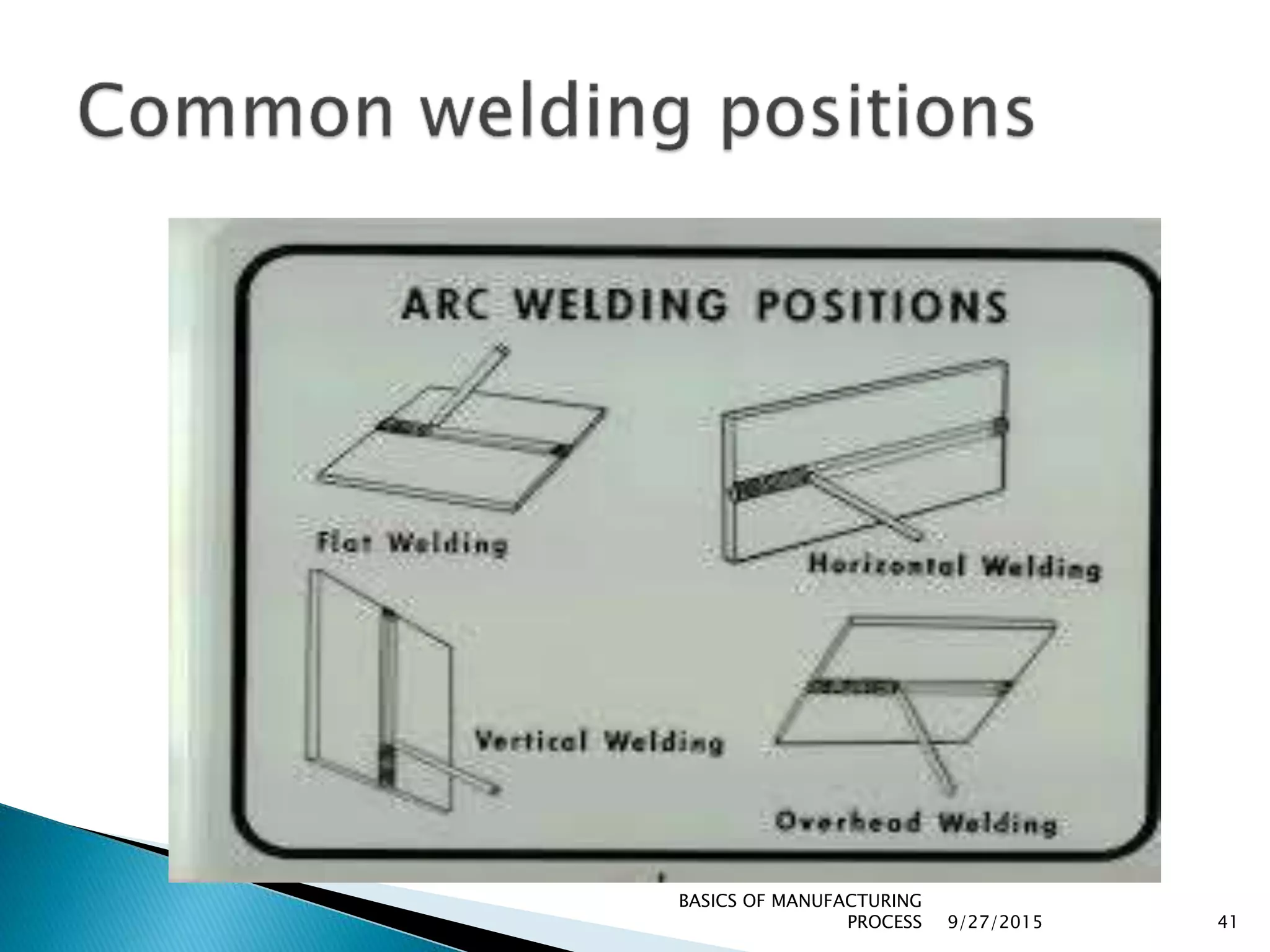 Common welding positions

ARC WELDING POSITIONS

Flat Welding

Horizontal Welding

Vertical Welding

Overhead Welding

BASICS OF MANUFACTURING PROCESS 9/27/2015 41